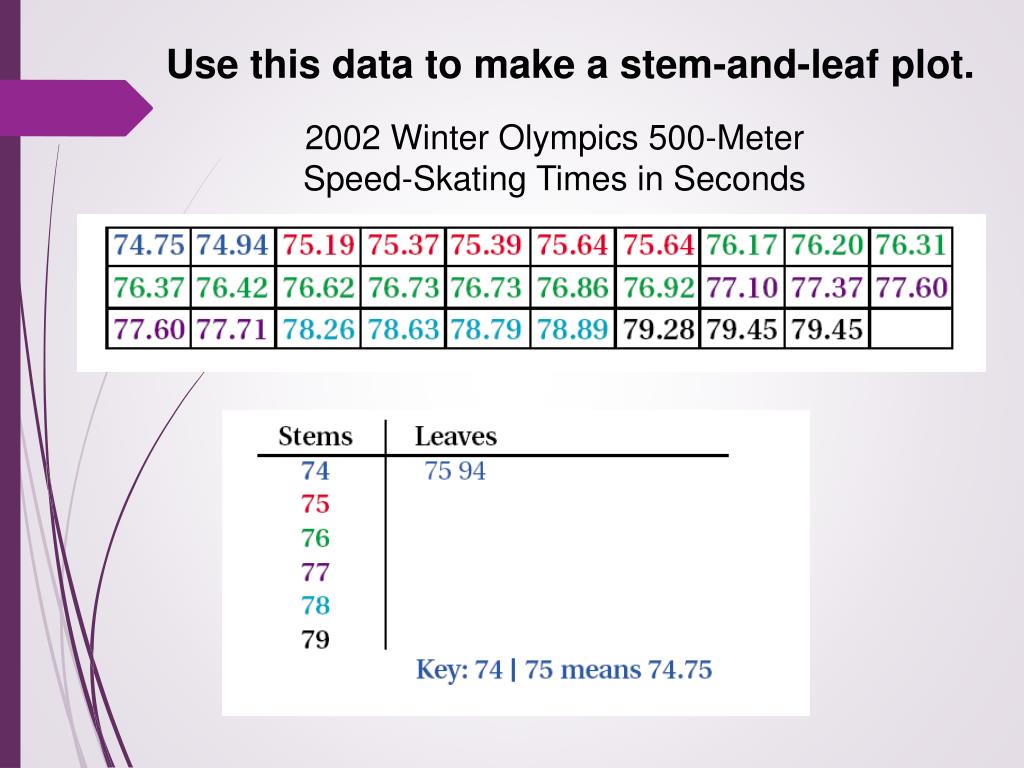 Use this data to make a stem-and-leaf plot.

2002 Winter Olympics 500-Meter Speed-Skating Times in Seconds

| 74.75 | 74.94 | 75.19 | 75.37 | 75.39 | 75.64 | 75.64 | 76.17 | 76.20 | 76.31 |
|---|---|---|---|---|---|---|---|---|---|
| 76.37 | 76.42 | 76.62 | 76.73 | 76.73 | 76.86 | 76.92 | 77.10 | 77.37 | 77.60 |
| 77.60 | 77.71 | 78.26 | 78.63 | 78.79 | 78.89 | 79.28 | 79.45 | 79.45 | |

| Stems | Leaves |
|---|---|
| 74 | 75 94 |
| 75 | |
| 76 | |
| 77 | |
| 78 | |
| 79 | |

Key: 74 | 75 means 74.75